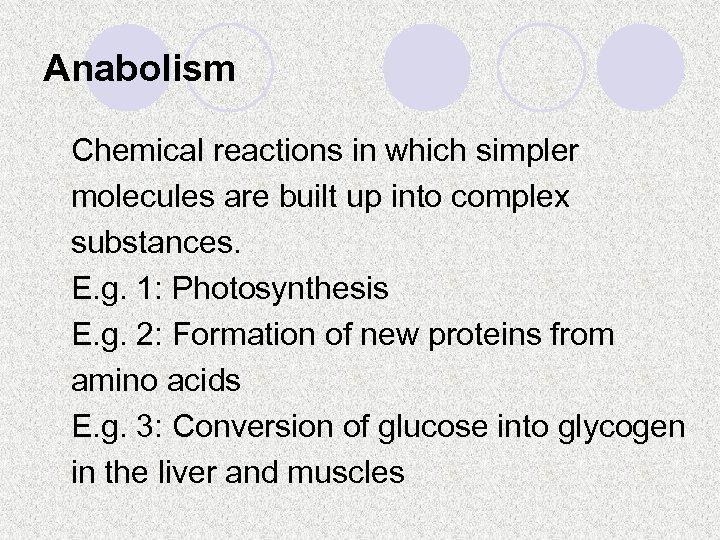 Anabolism

Chemical reactions in which simpler molecules are built up into complex substances.
E.g. 1: Photosynthesis
E.g. 2: Formation of new proteins from amino acids
E.g. 3: Conversion of glucose into glycogen in the liver and muscles